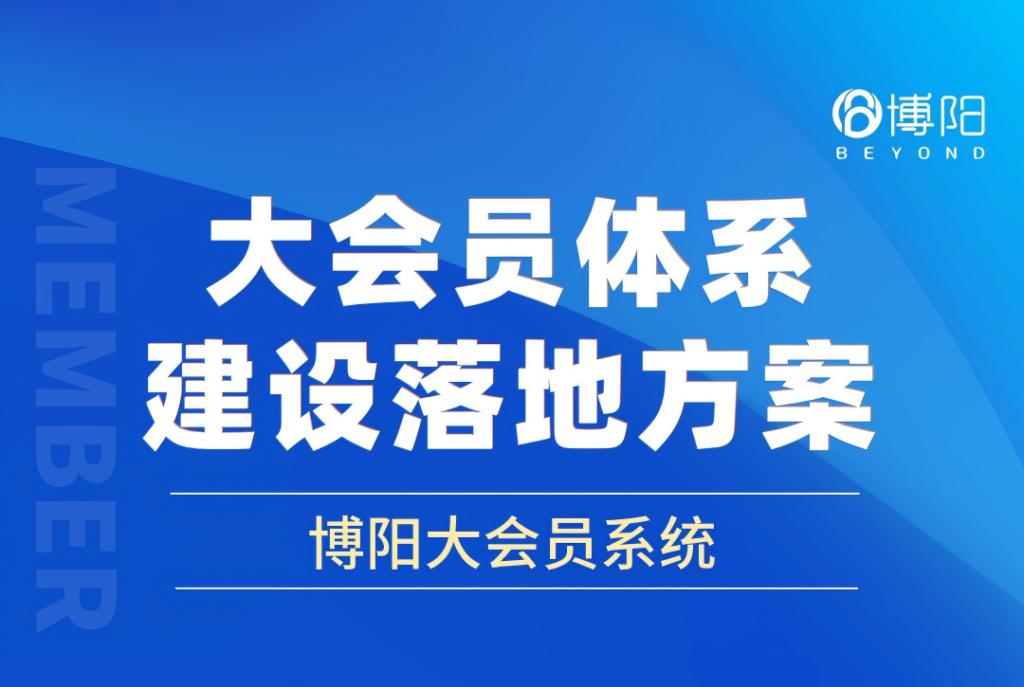 博阳
BEYOND

MEMBER

大会员体系
建设落地方案

博阳大会员系统